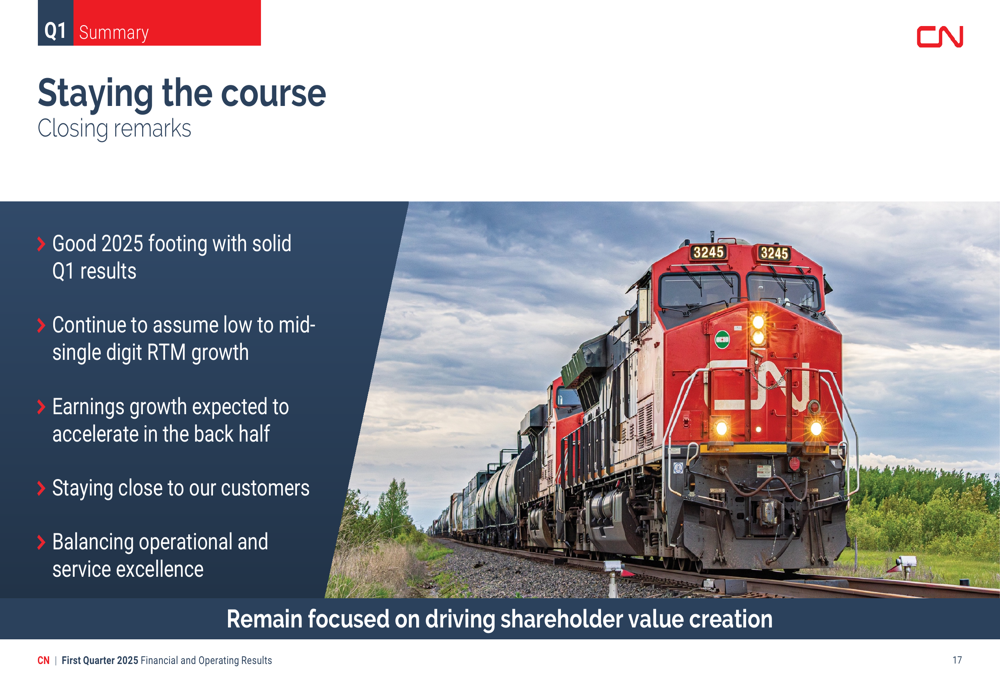 Q1 Summary

CN

Staying the course
Closing remarks

› Good 2025 footing with solid Q1 results

› Continue to assume low to mid-single digit RTM growth

› Earnings growth expected to accelerate in the back half

› Staying close to our customers

› Balancing operational and service excellence

3245 3245

CN

Remain focused on driving shareholder value creation

CN | First Quarter 2025 Financial and Operating Results

17